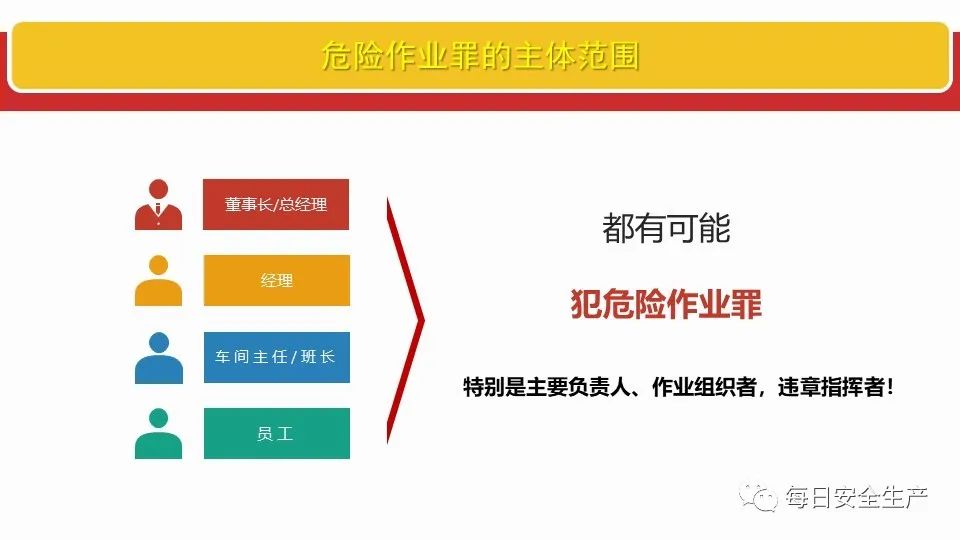 危险作业罪的主体范围

董事长/总经理

经理

车间主任/班长

员工

都有可能

犯危险作业罪

特别是主要负责人、作业组织者，违章指挥者！

每日安全生产